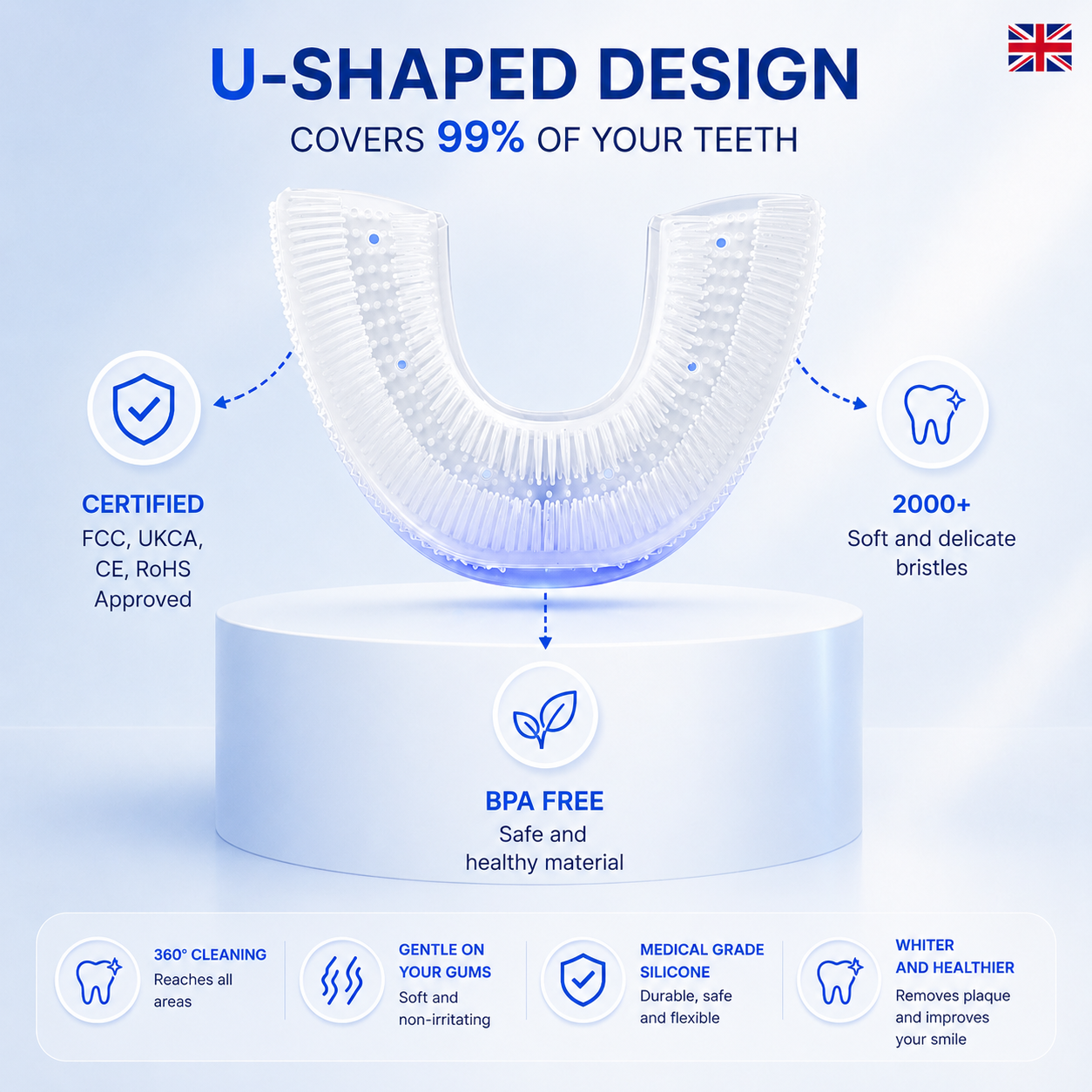 U-SHAPED DESIGN
COVERS 99% OF YOUR TEETH

CERTIFIED
FCC, UKCA, CE, RoHS Approved

2000+
Soft and delicate bristles

BPA FREE
Safe and healthy material

360° CLEANING
Reaches all areas

GENTLE ON YOUR GUMS
Soft and non-irritating

MEDICAL GRADE SILICONE
Durable, safe and flexible

WHITER AND HEALTHIER
Removes plaque and improves your smile